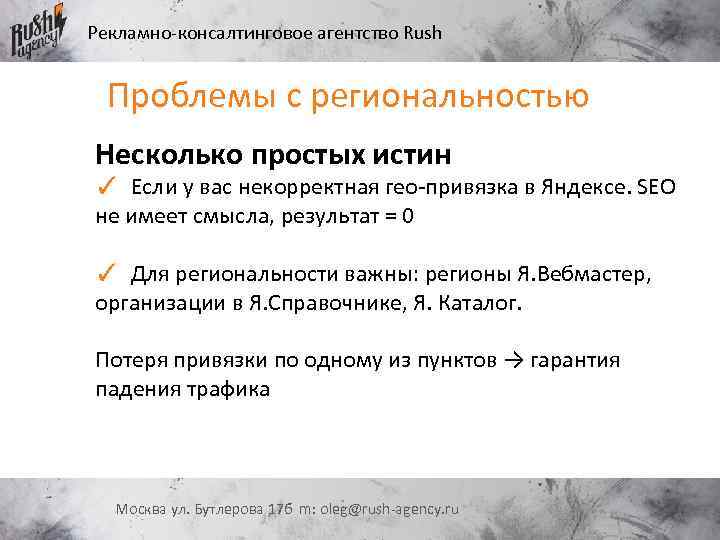 Rush agency

Рекламно-консалтинговое агентство Rush

Проблемы с региональностью

Несколько простых истин
✓ Если у вас некорректная гео-привязка в Яндексе. SEO не имеет смысла, результат = 0

✓ Для региональности важны: регионы Я.Вебмастер, организации в Я.Справочнике, Я. Каталог.

Потеря привязки по одному из пунктов → гарантия падения трафика

Москва ул. Бутлерова 17б m: oleg@rush-agency.ru